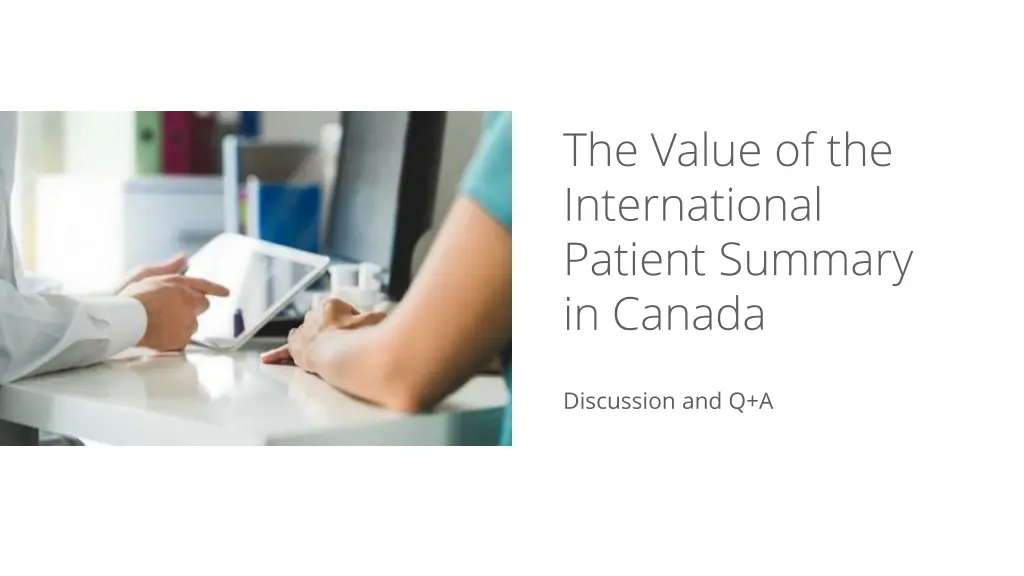 The Value of the International Patient Summary in Canada

Discussion and Q+A